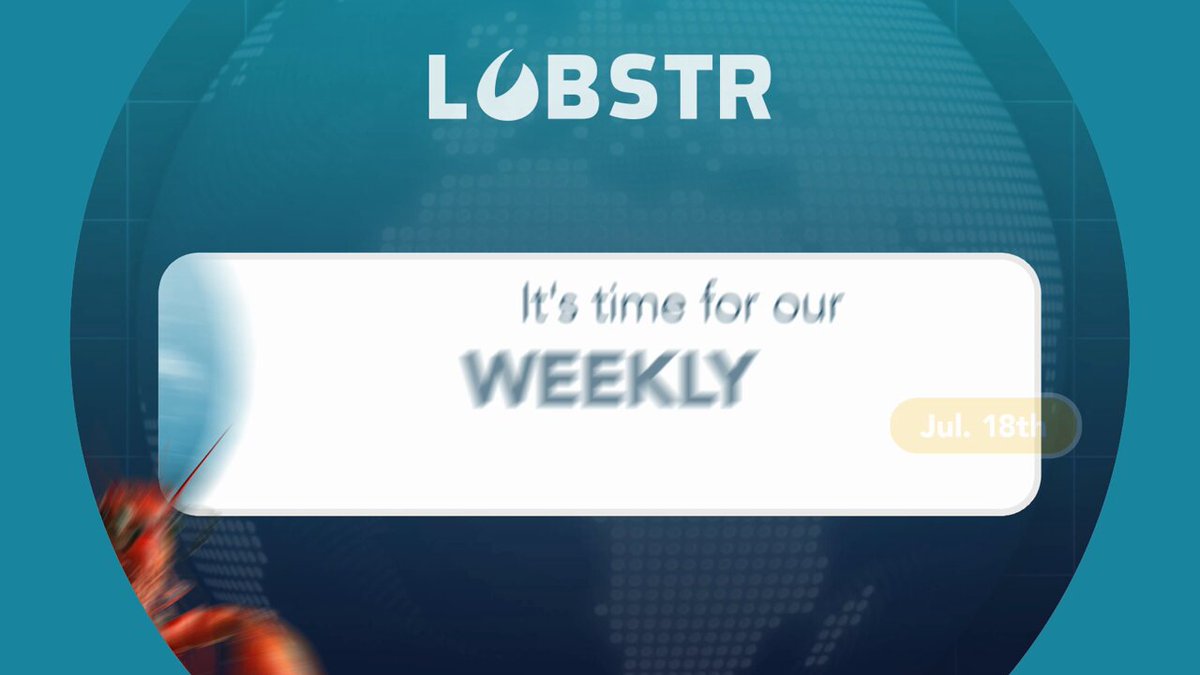 LOBSTR

It's time for our
WEEKLY

Jul. 18th